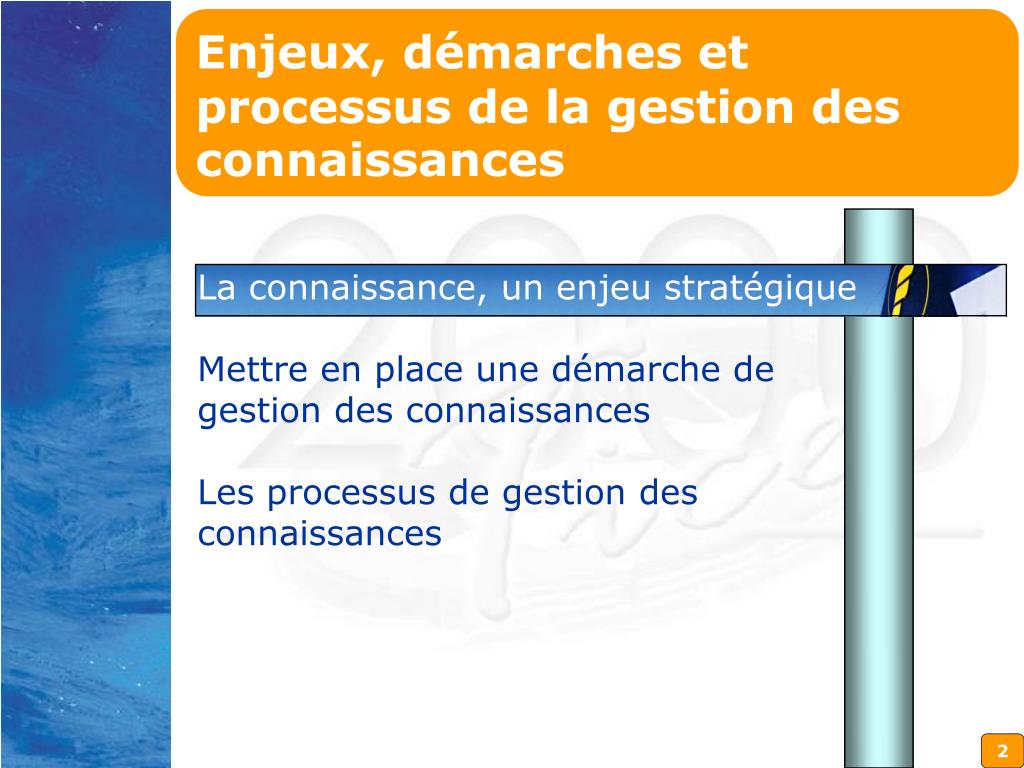 Enjeux, démarches et processus de la gestion des connaissances

La connaissance, un enjeu stratégique

Mettre en place une démarche de gestion des connaissances

Les processus de gestion des connaissances

2